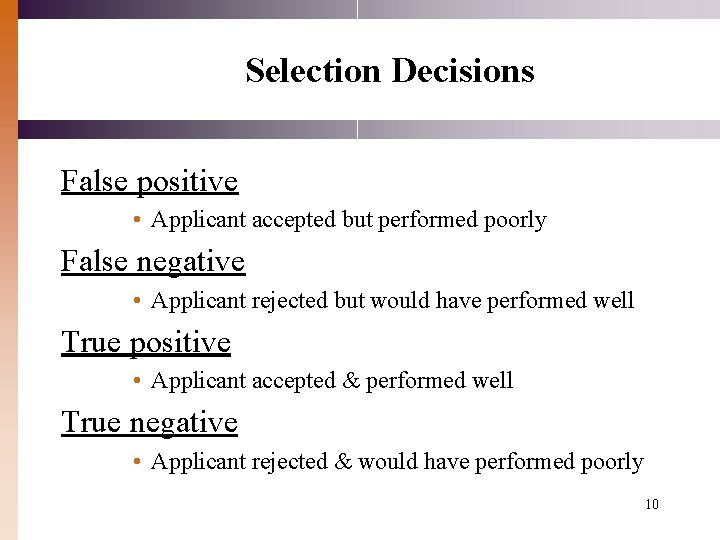 Selection Decisions

False positive

• Applicant accepted but performed poorly

False negative

• Applicant rejected but would have performed well

True positive

• Applicant accepted & performed well

True negative

• Applicant rejected & would have performed poorly

10